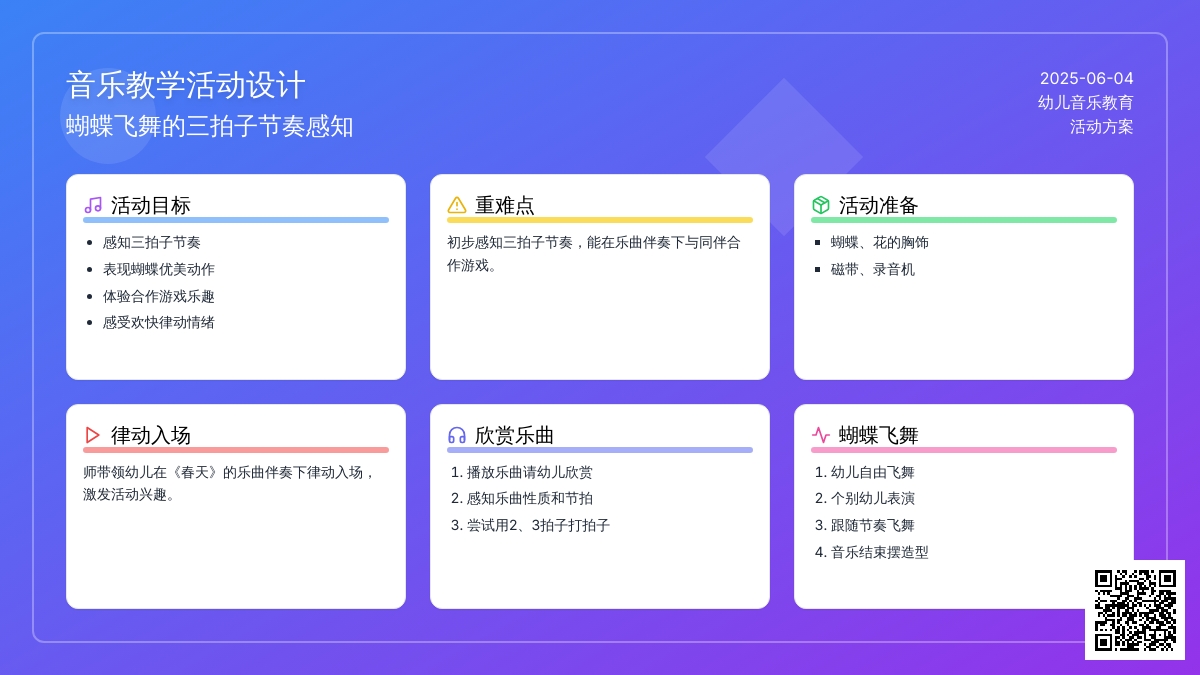 音乐教学活动设计
蝴蝶飞舞的三拍子节奏感知

2025-06-04
幼儿音乐教育
活动方案

活动目标
- 感知三拍子节奏
- 表现蝴蝶优美动作
- 体验合作游戏乐趣
- 感受欢快律动情绪

重难点
初步感知三拍子节奏，能在乐曲伴奏下与同伴合作游戏。

活动准备
- 蝴蝶、花的胸饰
- 磁带、录音机

律动入场
师带领幼儿在《春天》的乐曲伴奏下律动入场，激发活动兴趣。

欣赏乐曲
1. 播放乐曲请幼儿欣赏
2. 感知乐曲性质和节拍
3. 尝试用2、3拍子打拍子

蝴蝶飞舞
1. 幼儿自由飞舞
2. 个别幼儿表演
3. 跟随节奏飞舞
4. 音乐结束摆造型